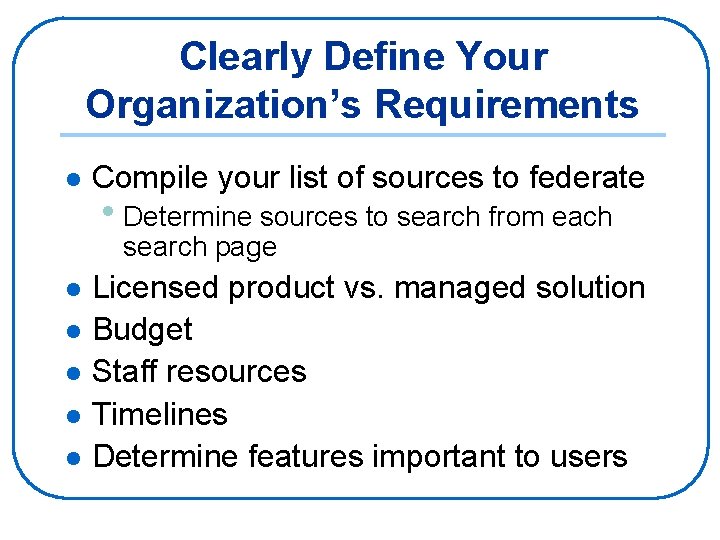 Clearly Define Your Organization’s Requirements

- Compile your list of sources to federate
  - Determine sources to search from each search page
- Licensed product vs. managed solution
- Budget
- Staff resources
- Timelines
- Determine features important to users